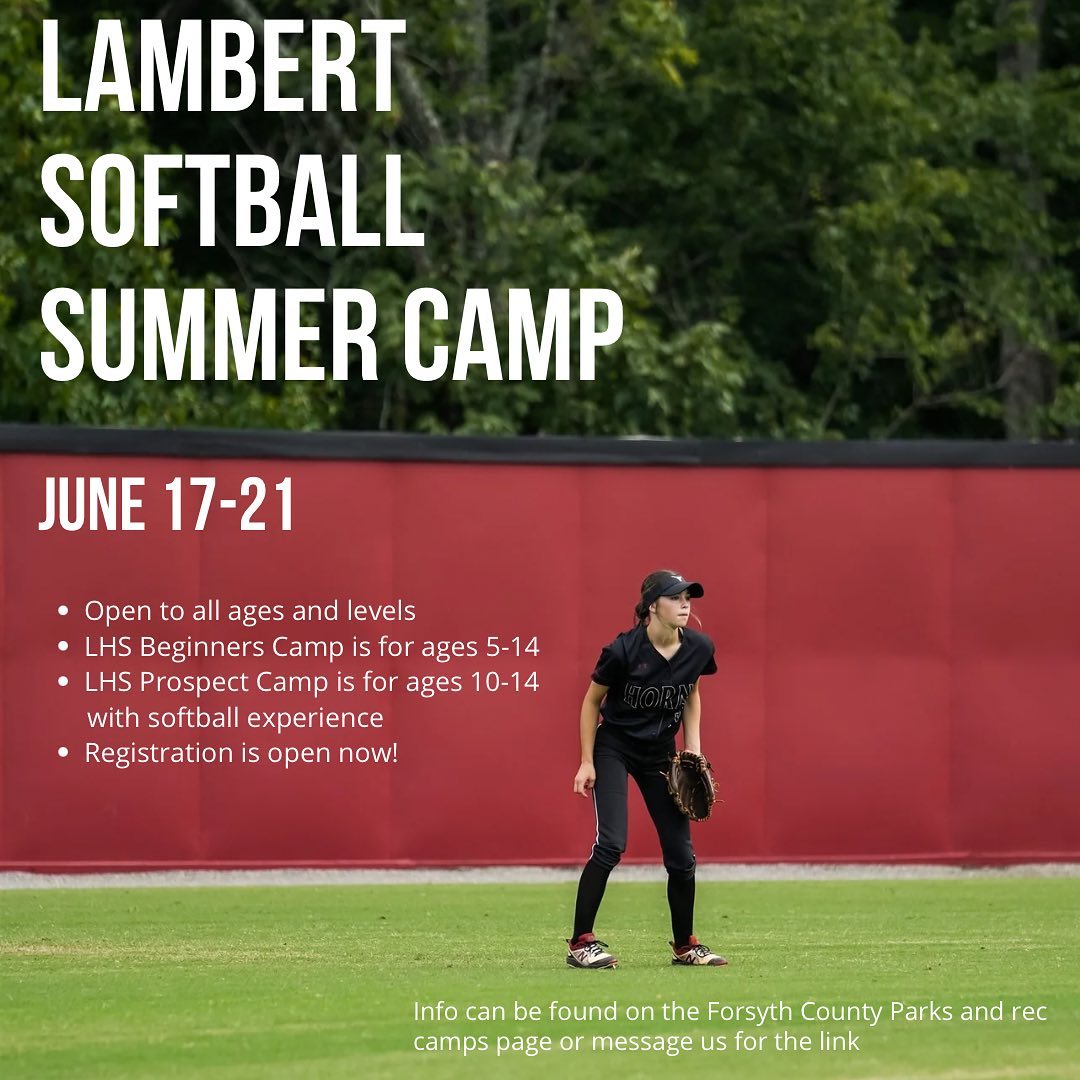 LAMBERT SOFTBALL SUMMER CAMP

JUNE 17-21

- Open to all ages and levels
- LHS Beginners Camp is for ages 5-14
- LHS Prospect Camp is for ages 10-14 with softball experience
- Registration is open now!

HORN

Info can be found on the Forsyth County Parks and rec camps page or message us for the link